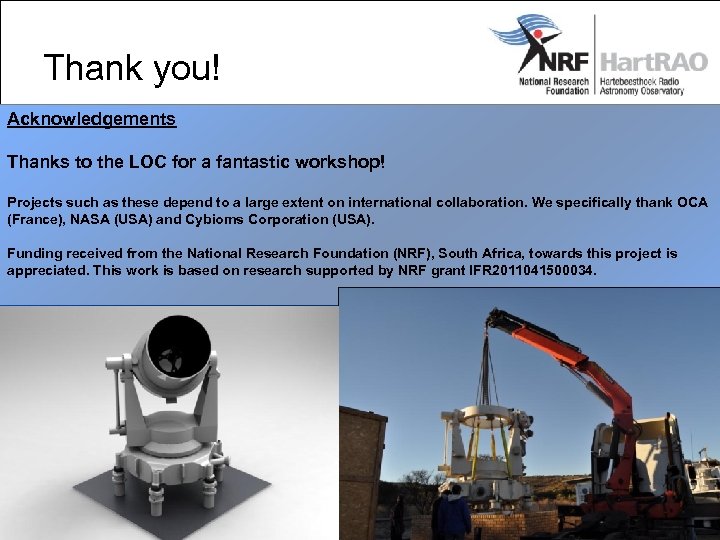 Thank you!

NRF National Research Foundation

HartRAO Hartebeesthoek Radio Astronomy Observatory

Acknowledgements

Thanks to the LOC for a fantastic workshop!

Projects such as these depend to a large extent on international collaboration. We specifically thank OCA (France), NASA (USA) and Cybioms Corporation (USA).

Funding received from the National Research Foundation (NRF), South Africa, towards this project is appreciated. This work is based on research supported by NRF grant IFR2011041500034.